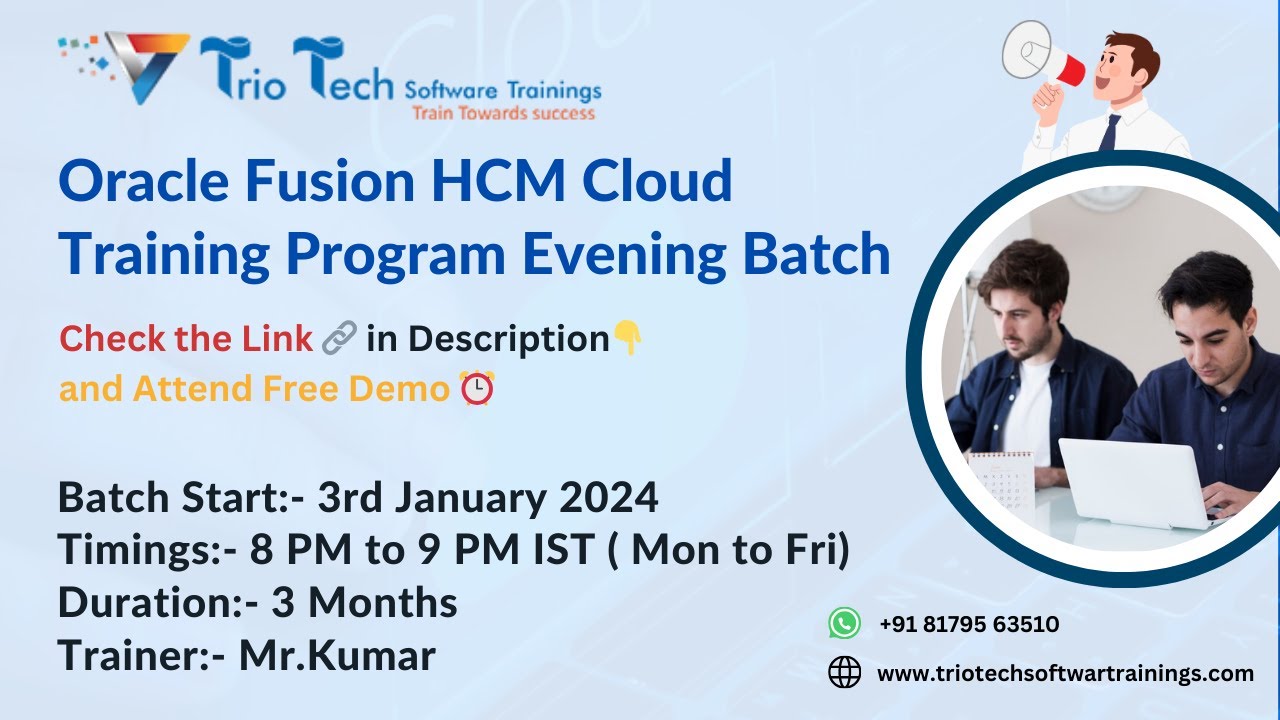 Trio Tech Software Trainings
Train Towards success

Oracle Fusion HCM Cloud Training Program Evening Batch

Check the Link 🔗 in Description👇
and Attend Free Demo ⏰

Batch Start:- 3rd January 2024
Timings:- 8 PM to 9 PM IST ( Mon to Fri)
Duration:- 3 Months
Trainer:- Mr.Kumar

+91 81795 63510
www.triotechsoftwartrainings.com